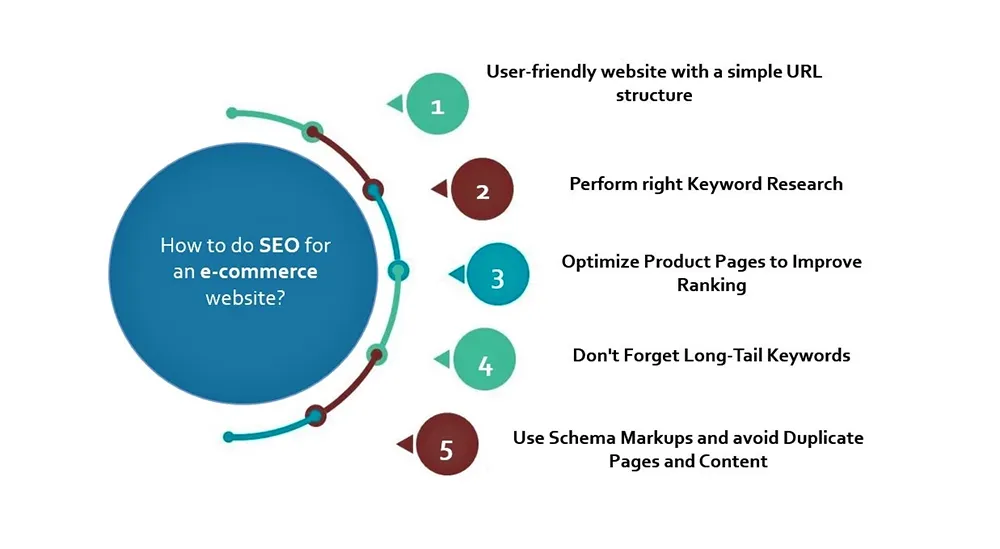 How to do SEO for an e-commerce website?

1
User-friendly website with a simple URL structure

2
Perform right Keyword Research

3
Optimize Product Pages to Improve Ranking

4
Don't Forget Long-Tail Keywords

5
Use Schema Markups and avoid Duplicate Pages and Content